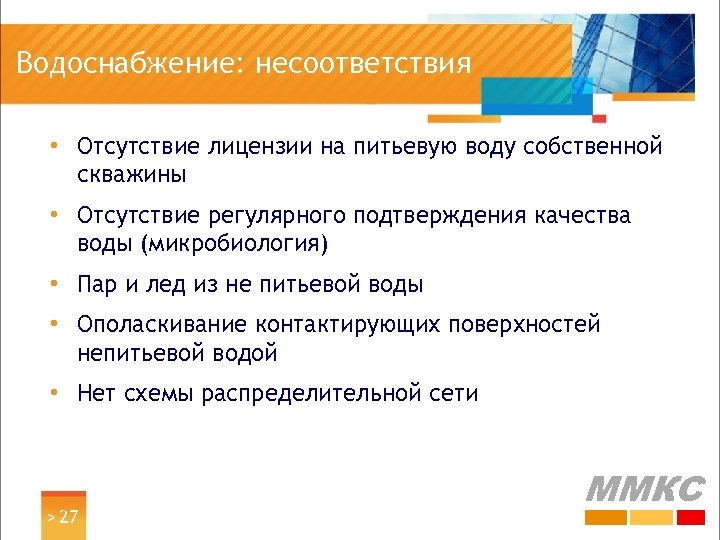 Водоснабжение: несоответствия

• Отсутствие лицензии на питьевую воду собственной скважины

• Отсутствие регулярного подтверждения качества воды (микробиология)

• Пар и лед из не питьевой воды

• Ополаскивание контактирующих поверхностей непитьевой водой

• Нет схемы распределительной сети

> 27

ММКС